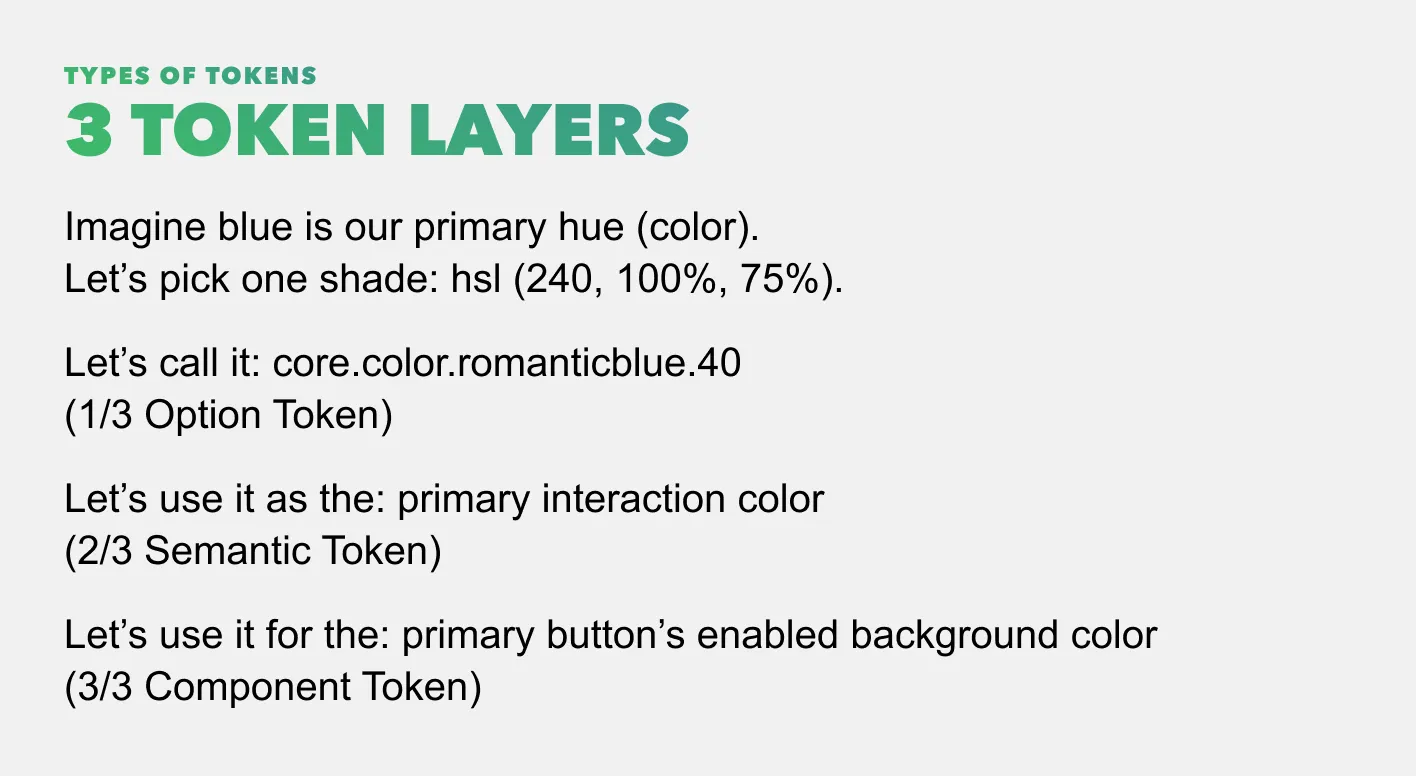 TYPES OF TOKENS
3 TOKEN LAYERS

Imagine blue is our primary hue (color).
Let’s pick one shade: hsl (240, 100%, 75%).

Let’s call it: core.color.romanticblue.40
(1/3 Option Token)

Let’s use it as the: primary interaction color
(2/3 Semantic Token)

Let’s use it for the: primary button’s enabled background color
(3/3 Component Token)